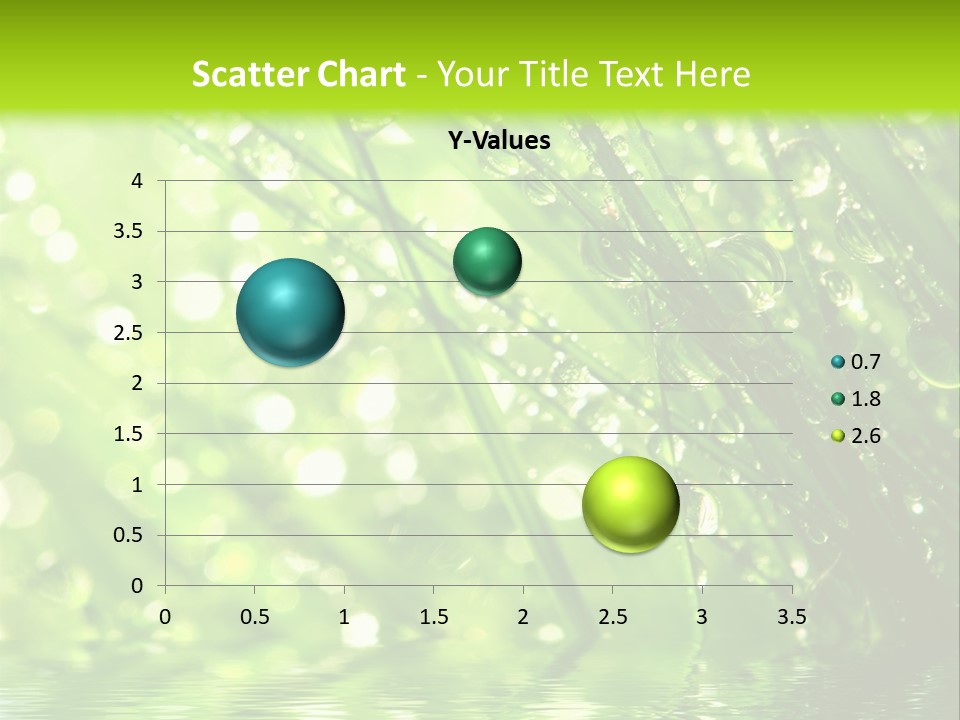 Scatter Chart - Your Title Text Here

Y-Values

4
3.5
3
2.5
2
1.5
1
0.5
0

0 0.5 1 1.5 2 2.5 3 3.5

0.7
1.8
2.6